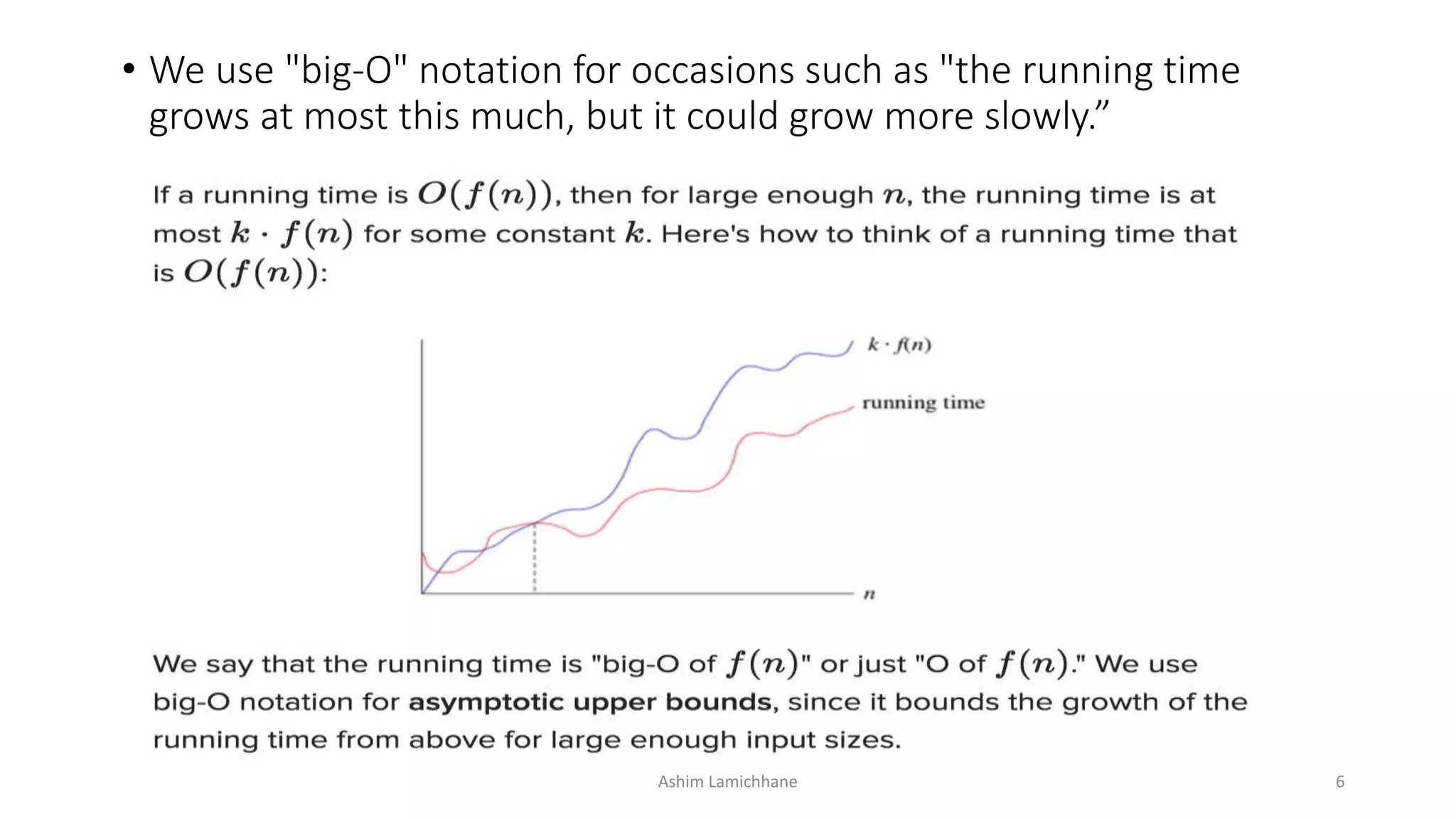 • We use "big-O" notation for occasions such as "the running time grows at most this much, but it could grow more slowly.”

If a running time is $O(f(n))$, then for large enough $n$, the running time is at most $k \cdot f(n)$ for some constant $k$. Here's how to think of a running time that is $O(f(n))$:

$k \cdot f(n)$

running time

$n$

We say that the running time is "big-O of $f(n)$" or just "O of $f(n)$." We use big-O notation for **asymptotic upper bounds**, since it bounds the growth of the running time from above for large enough input sizes.

Ashim Lamichhane

6